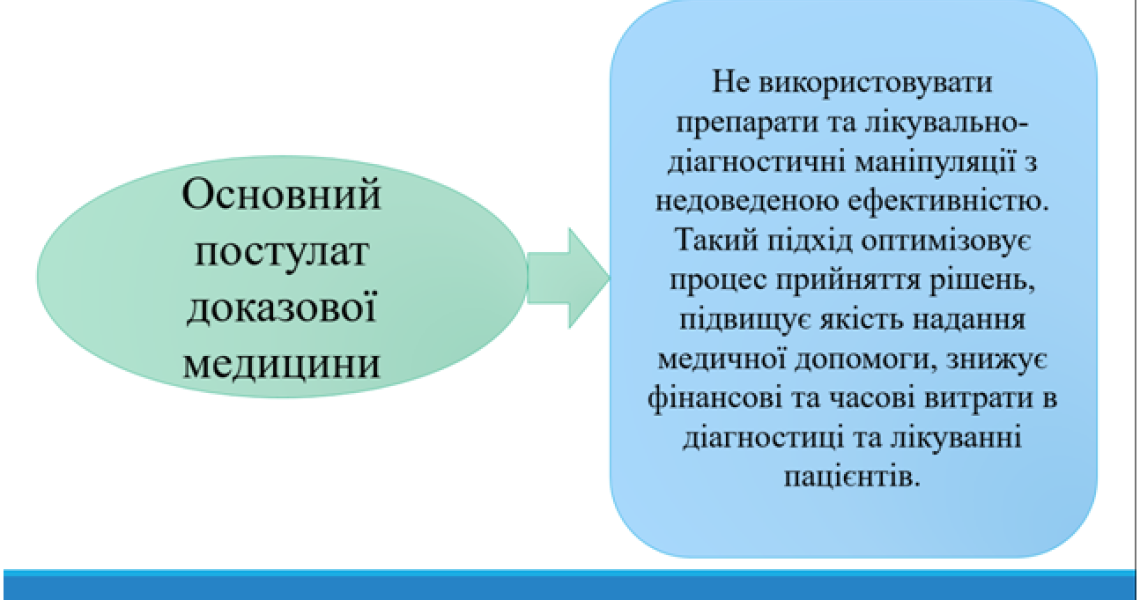 Основний постулат доказової медицини

Не використовувати препарати та лікувально-діагностичні маніпуляції з недоведеною ефективністю. Такий підхід оптимізовує процес прийняття рішень, підвищує якість надання медичної допомоги, знижує фінансові та часові витрати в діагностиці та лікуванні пацієнтів.